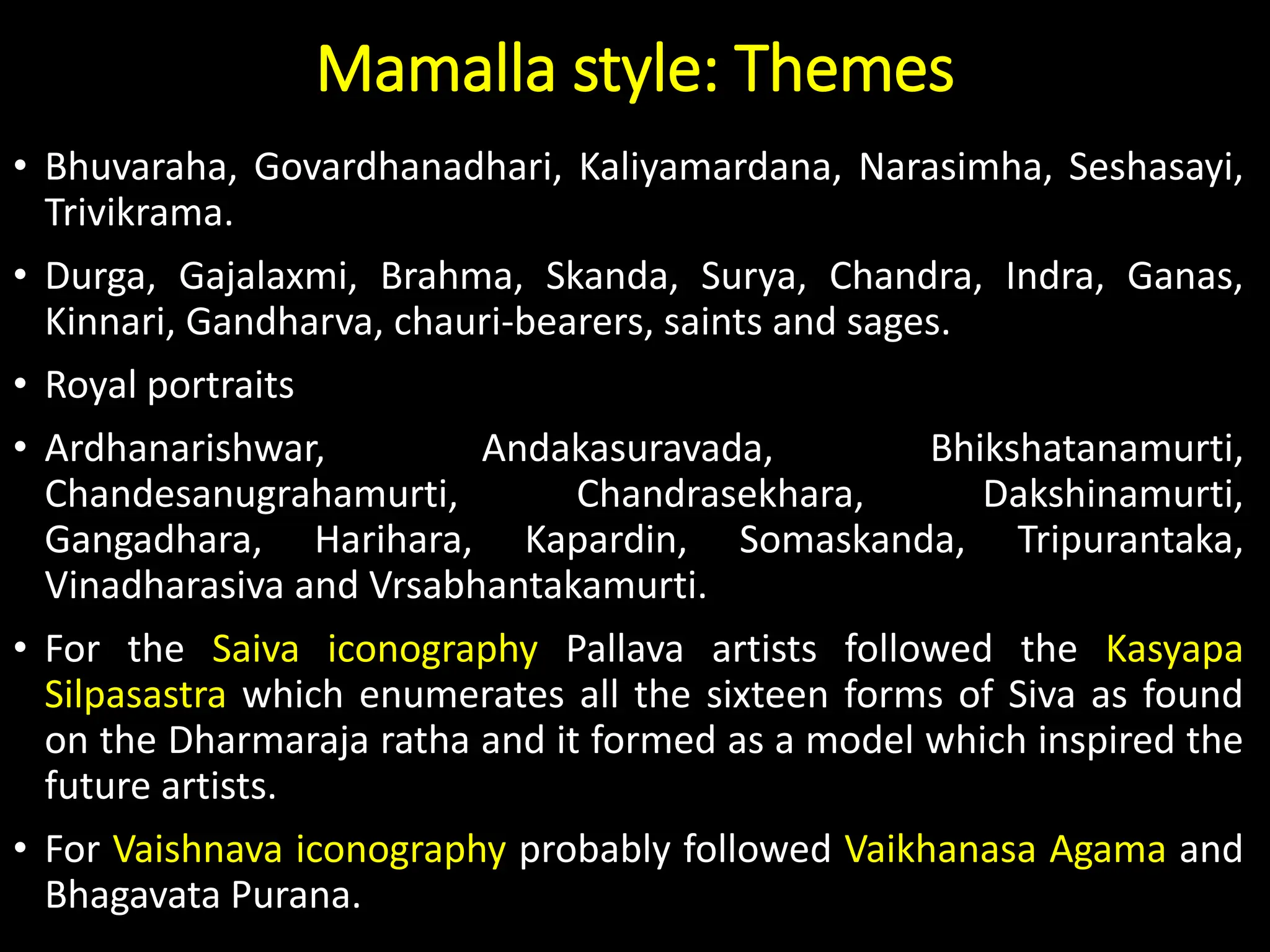 Mamalla style: Themes

• Bhuvaraha, Govardhanadhari, Kaliyamardana, Narasimha, Seshasayi, Trivikrama.

• Durga, Gajalaxmi, Brahma, Skanda, Surya, Chandra, Indra, Ganas, Kinnari, Gandharva, chauri-bearers, saints and sages.

• Royal portraits

• Ardhanarishwar, Andakasuravada, Bhikshatanamurti, Chandesanugrahamurti, Chandrasekhara, Dakshinamurti, Gangadhara, Harihara, Kapardin, Somaskanda, Tripurantaka, Vinadharasiva and Vrsabhantakamurti.

• For the Saiva iconography Pallava artists followed the Kasyapa Silpasastra which enumerates all the sixteen forms of Siva as found on the Dharmaraja ratha and it formed as a model which inspired the future artists.

• For Vaishnava iconography probably followed Vaikhanasa Agama and Bhagavata Purana.